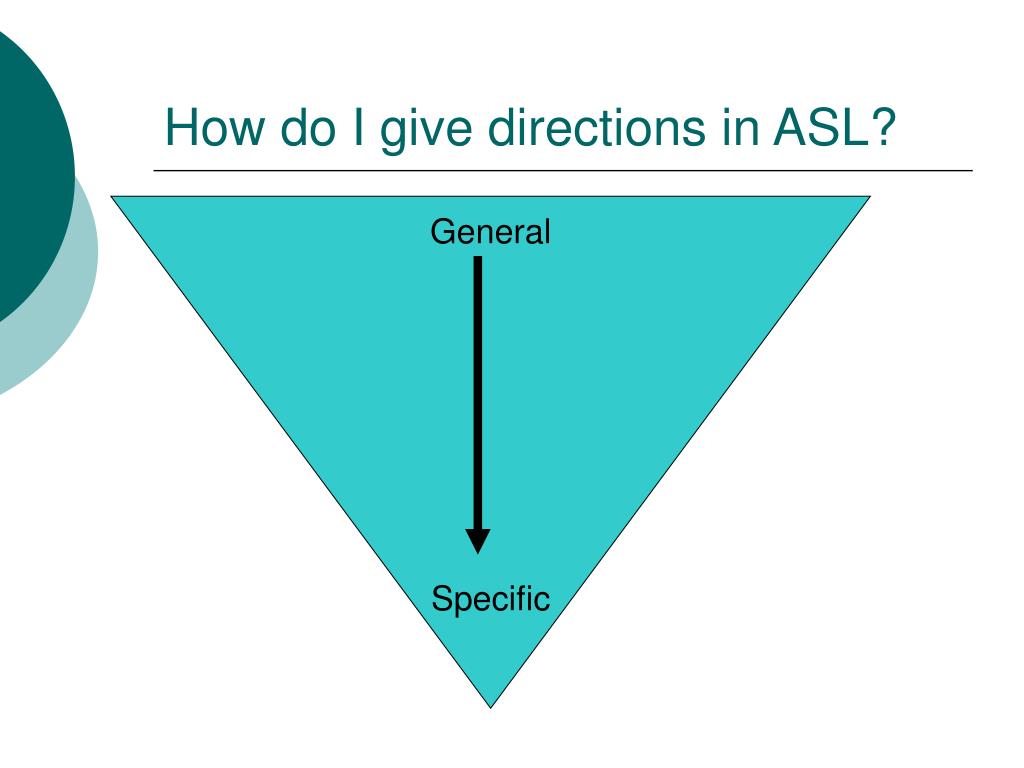 How do I give directions in ASL?

General

Specific